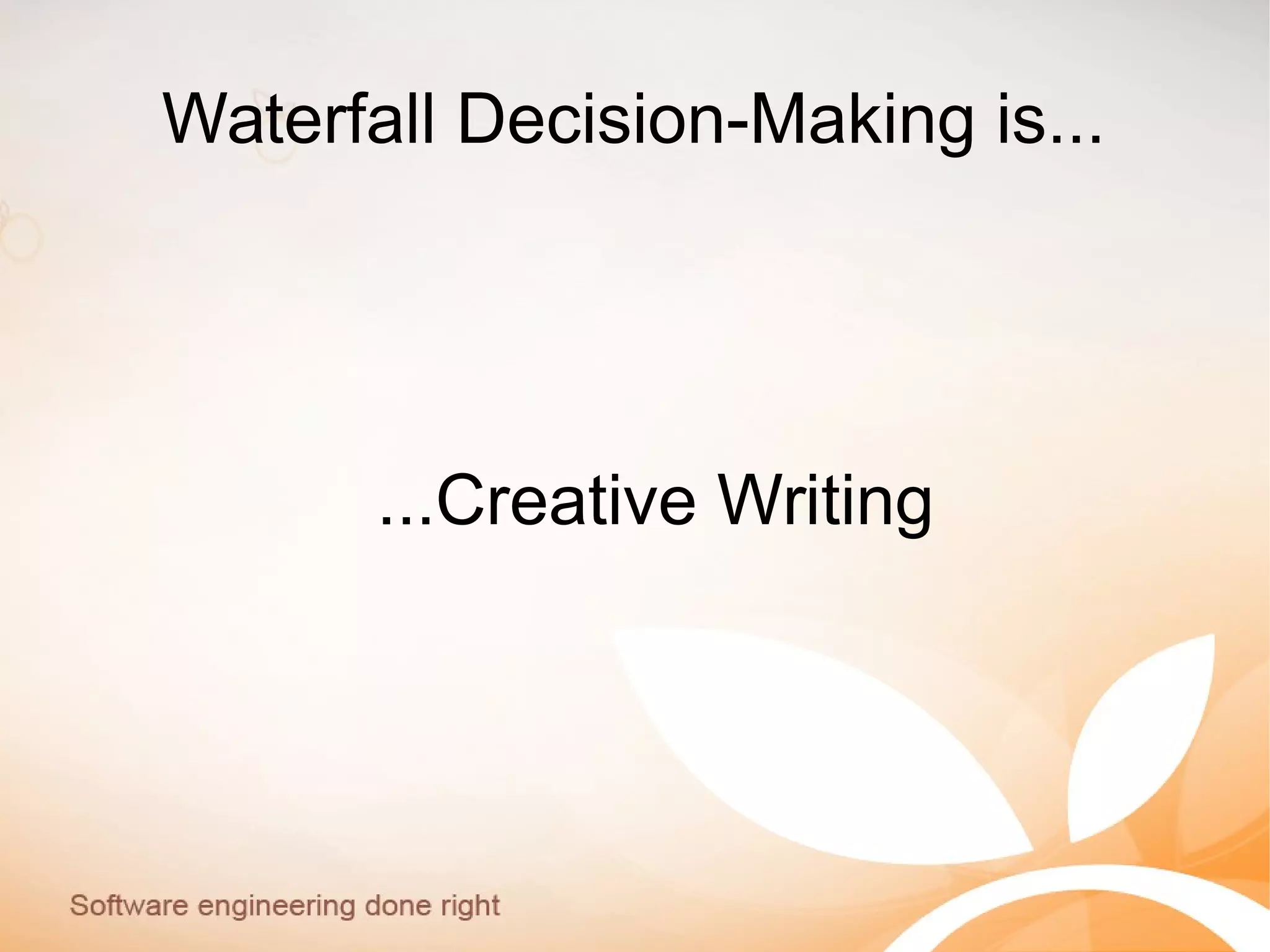 Waterfall Decision-Making is...

...Creative Writing

Software engineering done right